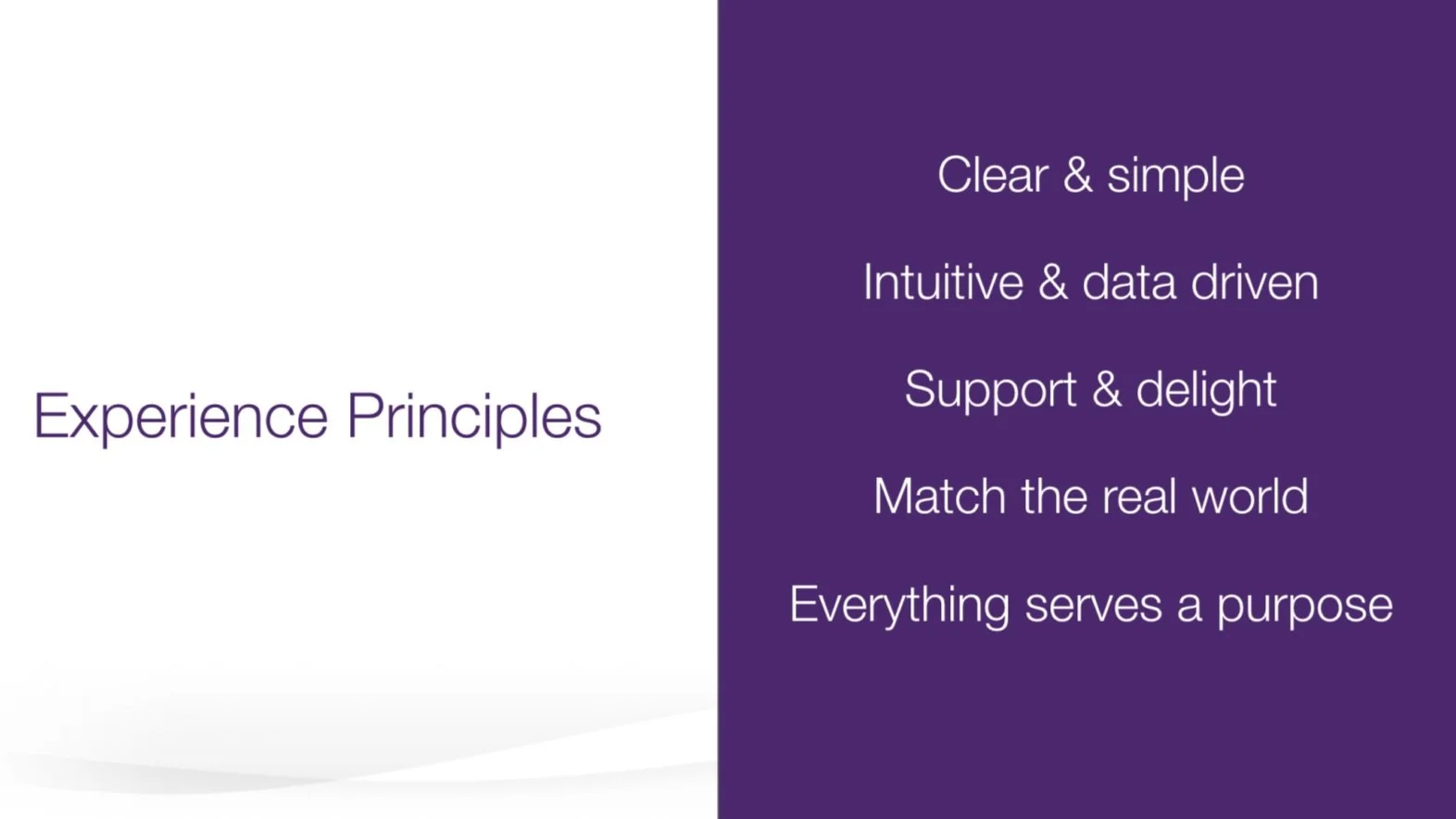 Experience Principles

Clear & simple

Intuitive & data driven

Support & delight

Match the real world

Everything serves a purpose